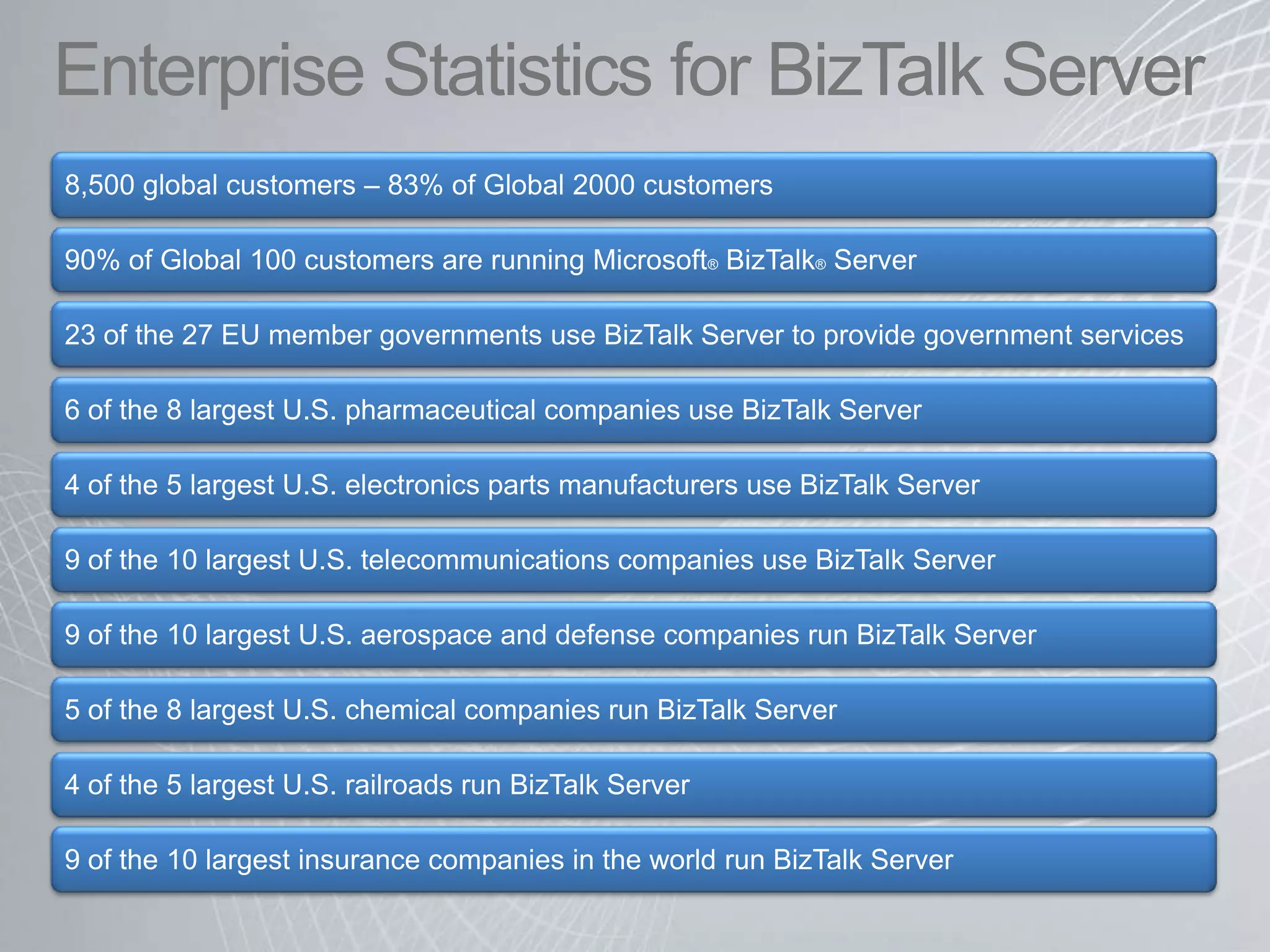 Enterprise Statistics for BizTalk Server

8,500 global customers – 83% of Global 2000 customers

90% of Global 100 customers are running Microsoft® BizTalk® Server

23 of the 27 EU member governments use BizTalk Server to provide government services

6 of the 8 largest U.S. pharmaceutical companies use BizTalk Server

4 of the 5 largest U.S. electronics parts manufacturers use BizTalk Server

9 of the 10 largest U.S. telecommunications companies use BizTalk Server

9 of the 10 largest U.S. aerospace and defense companies run BizTalk Server

5 of the 8 largest U.S. chemical companies run BizTalk Server

4 of the 5 largest U.S. railroads run BizTalk Server

9 of the 10 largest insurance companies in the world run BizTalk Server